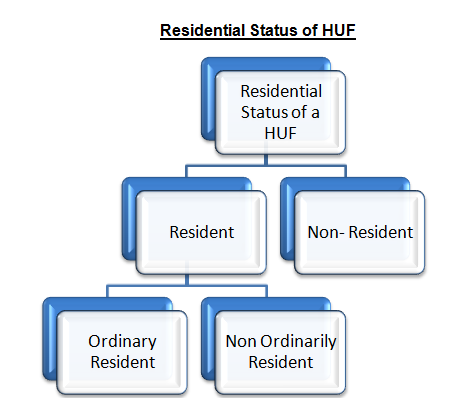 Residential Status of HUF

Residential Status of a HUF

Resident

Non- Resident

Ordinary Resident

Non Ordinarily Resident